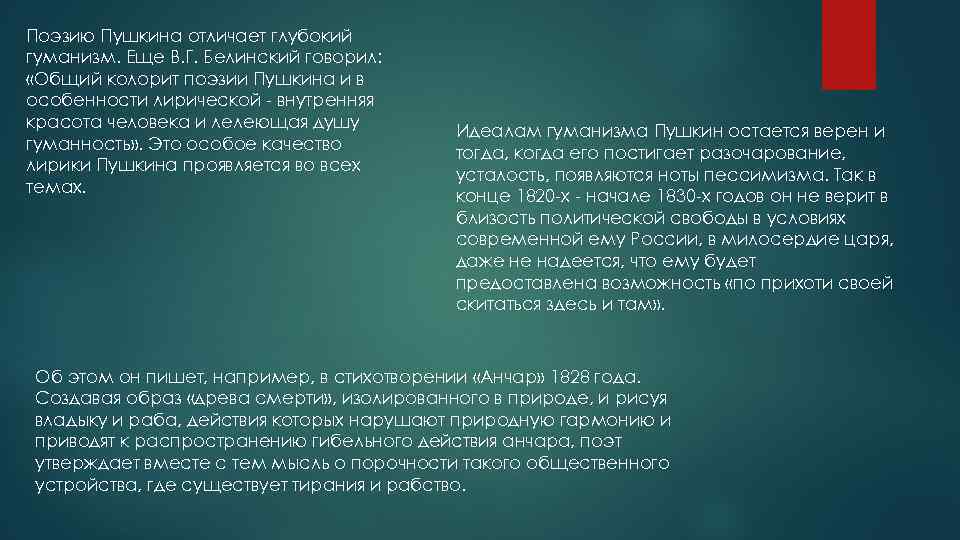 Поэзию Пушкина отличает глубокий гуманизм. Еще В.Г. Белинский говорил: «Общий колорит поэзии Пушкина и в особенности лирической - внутренняя красота человека и лелеющая душу гуманность». Это особое качество лирики Пушкина проявляется во всех темах.

Идеалам гуманизма Пушкин остается верен и тогда, когда его постигает разочарование, усталость, появляются ноты пессимизма. Так в конце 1820-х - начале 1830-х годов он не верит в близость политической свободы в условиях современной ему России, в милосердие царя, даже не надеется, что ему будет предоставлена возможность «по прихоти своей скитаться здесь и там».

Об этом он пишет, например, в стихотворении «Анчар» 1828 года. Создавая образ «древа смерти», изолированного в природе, и рисуя владыку и раба, действия которых нарушают природную гармонию и приводят к распространению гибельного действия анчара, поэт утверждает вместе с тем мысль о порочности такого общественного устройства, где существует тирания и рабство.